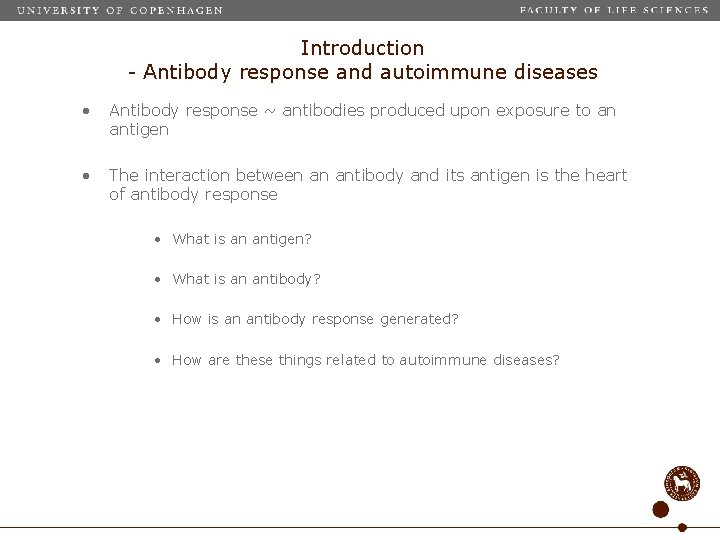 UNIVERSITY OF COPENHAGEN

FACULTY OF LIFE SCIENCES

Introduction
- Antibody response and autoimmune diseases

• Antibody response ~ antibodies produced upon exposure to an antigen

• The interaction between an antibody and its antigen is the heart of antibody response

• What is an antigen?

• What is an antibody?

• How is an antibody response generated?

• How are these things related to autoimmune diseases?